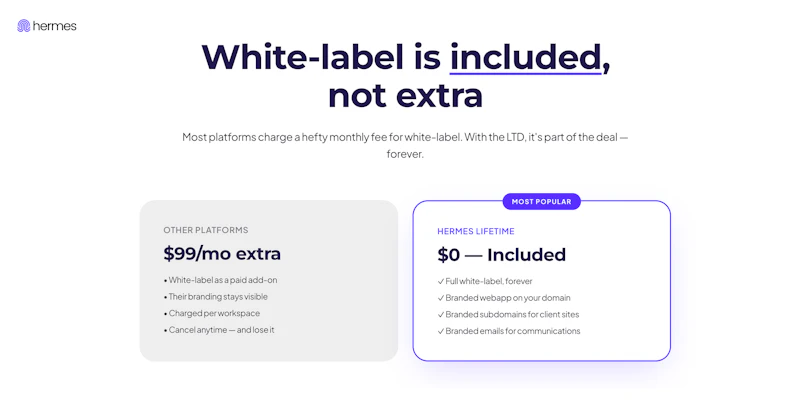 hermes

White-label is included, not extra

Most platforms charge a hefty monthly fee for white-label. With the LTD, it's part of the deal — forever.

OTHER PLATFORMS

$99/mo extra

• White-label as a paid add-on
• Their branding stays visible
• Charged per workspace
• Cancel anytime — and lose it

MOST POPULAR

HERMES LIFETIME

$0 — Included

✓ Full white-label, forever
✓ Branded webapp on your domain
✓ Branded subdomains for client sites
✓ Branded emails for communications